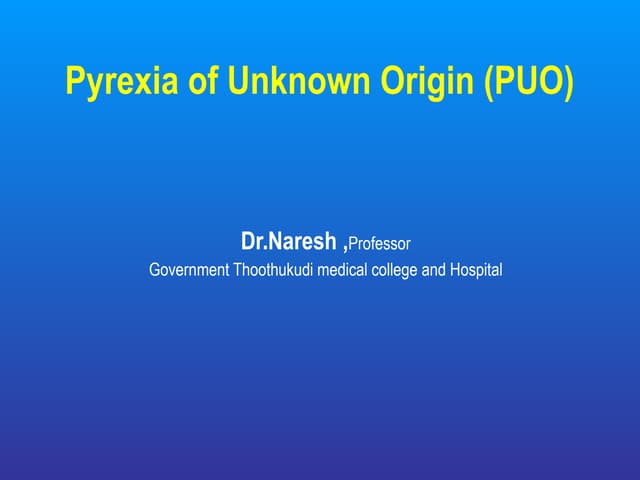 Pyrexia of Unknown Origin (PUO)

Dr.Naresh ,Professor
Government Thoothukudi medical college and Hospital